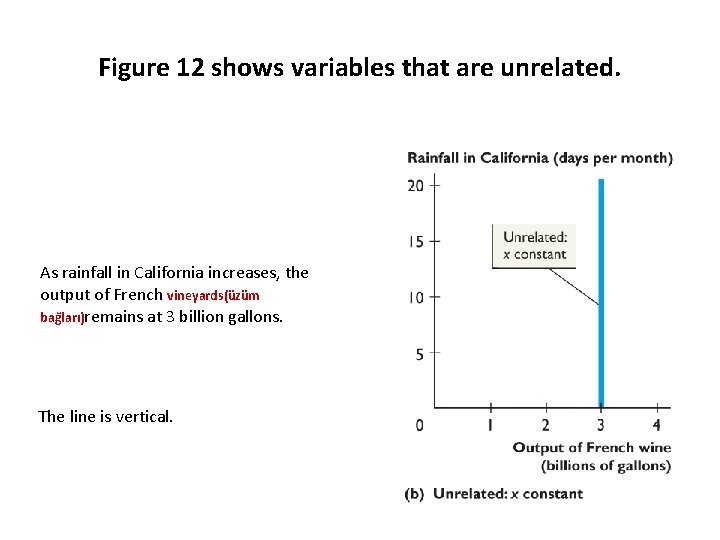 Figure 12 shows variables that are unrelated.

As rainfall in California increases, the output of French vineyards(üzüm bağları)remains at 3 billion gallons.

The line is vertical.

Rainfall in California (days per month)

20

15

10

5

0

Unrelated: x constant

1 2 3 4

Output of French wine (billions of gallons)

(b) Unrelated: x constant